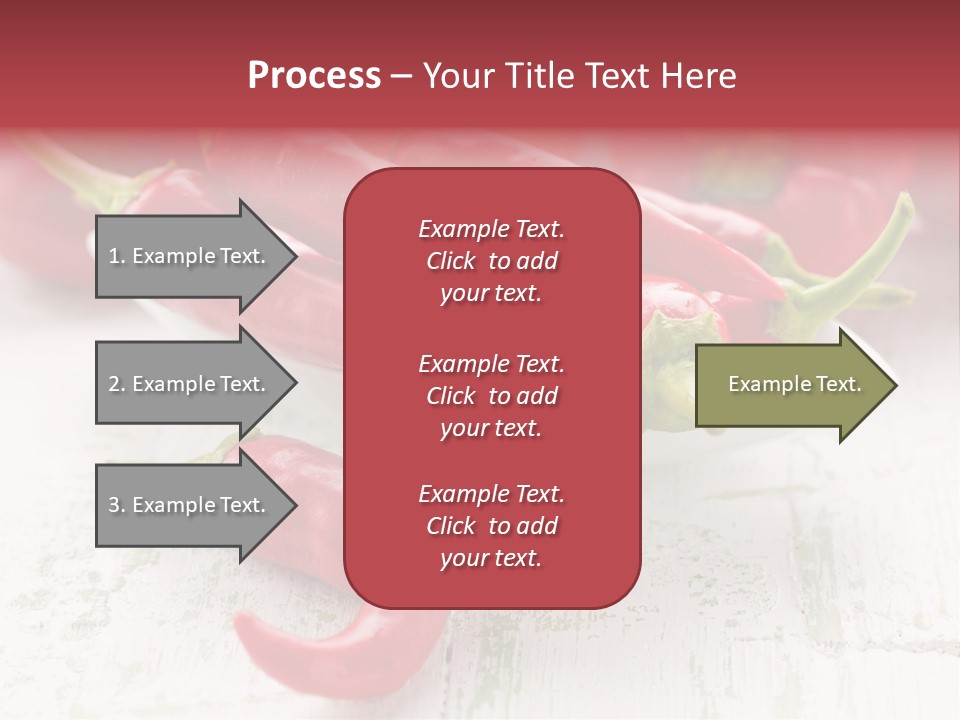 Process – Your Title Text Here

1. Example Text.

2. Example Text.

3. Example Text.

Example Text. Click to add your text.

Example Text. Click to add your text.

Example Text. Click to add your text.

Example Text.